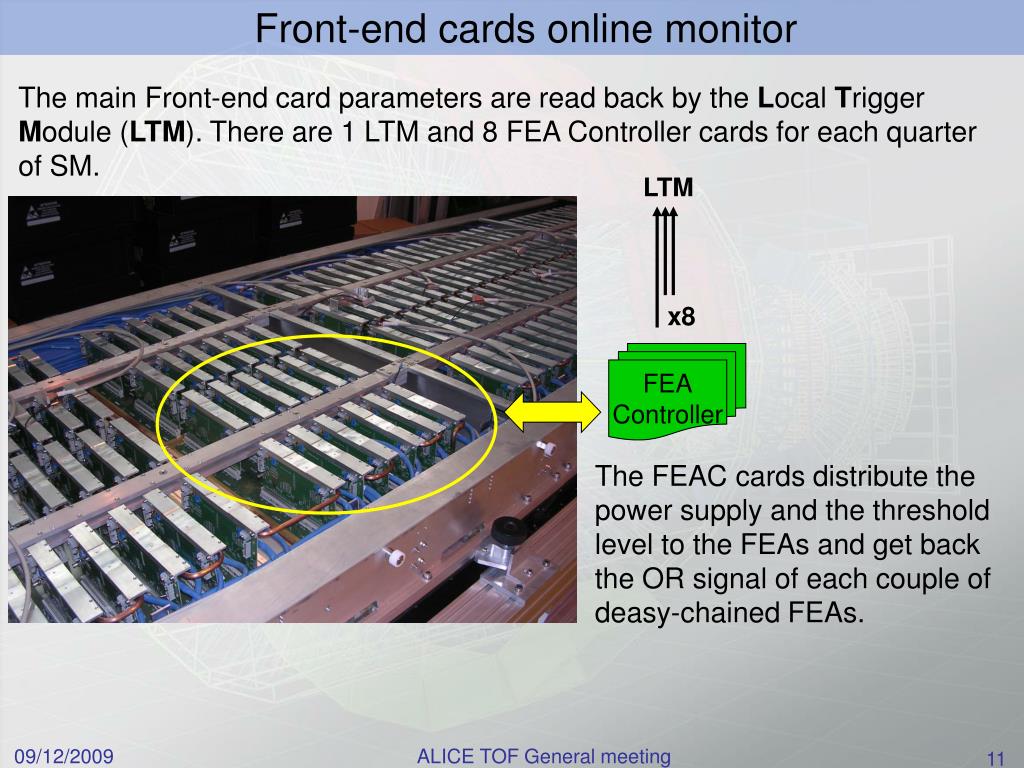 Front-end cards online monitor

The main Front-end card parameters are read back by the Local Trigger Module (LTM). There are 1 LTM and 8 FEA Controller cards for each quarter of SM.

LTM

x8

FEA Controller

The FEAC cards distribute the power supply and the threshold level to the FEAs and get back the OR signal of each couple of deasy-chained FEAs.

09/12/2009

ALICE TOF General meeting

11